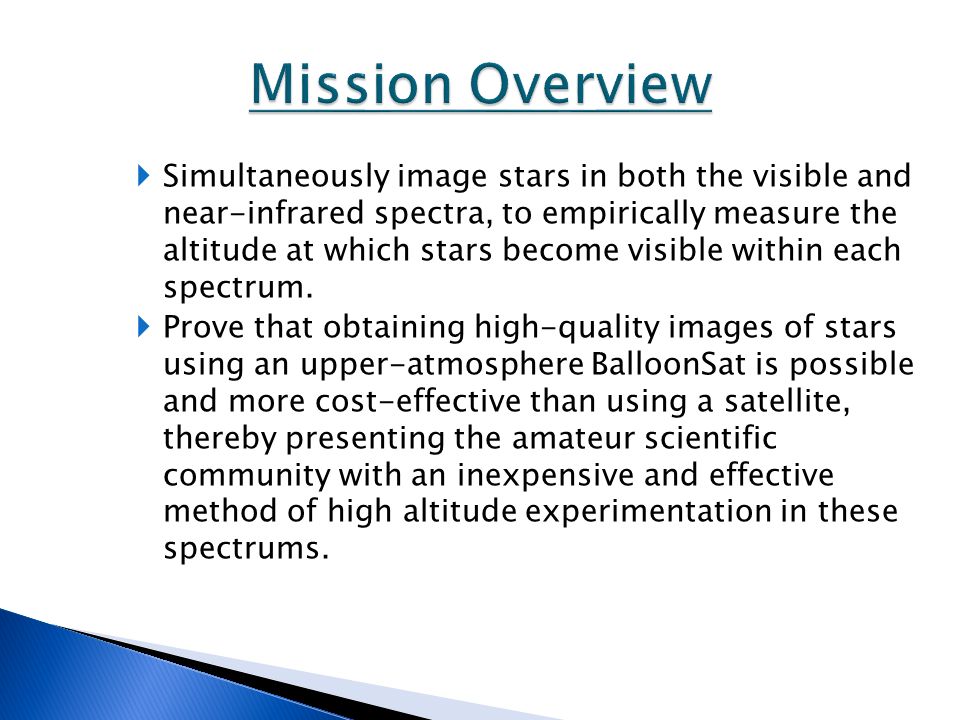 Mission Overview

Simultaneously image stars in both the visible and near-infrared spectra, to empirically measure the altitude at which stars become visible within each spectrum.

Prove that obtaining high-quality images of stars using an upper-atmosphere BalloonSat is possible and more cost-effective than using a satellite, thereby presenting the amateur scientific community with an inexpensive and effective method of high altitude experimentation in these spectrums.